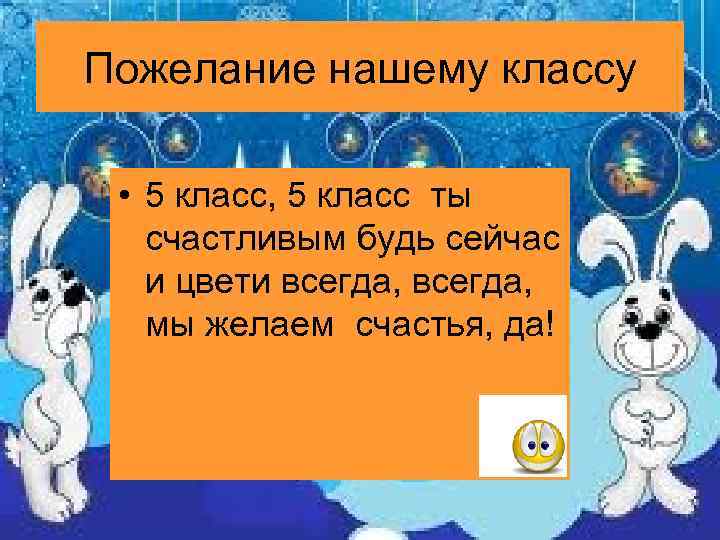 Пожелание нашему классу

• 5 класс, 5 класс ты счастливым будь сейчас и цвети всегда, всегда, мы желаем счастья, да!